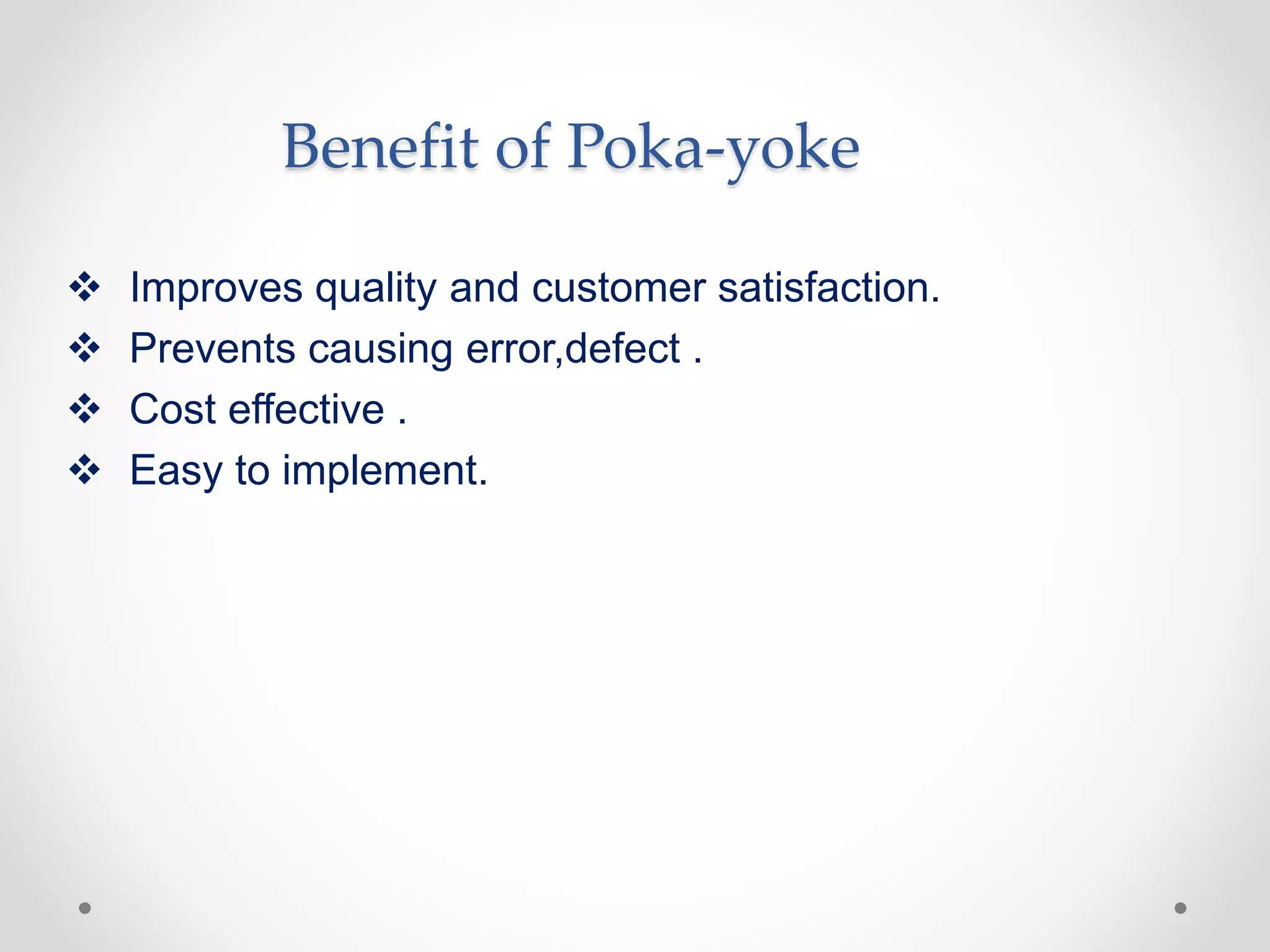 Benefit of Poka-yoke

❖ Improves quality and customer satisfaction.
❖ Prevents causing error,defect .
❖ Cost effective .
❖ Easy to implement.